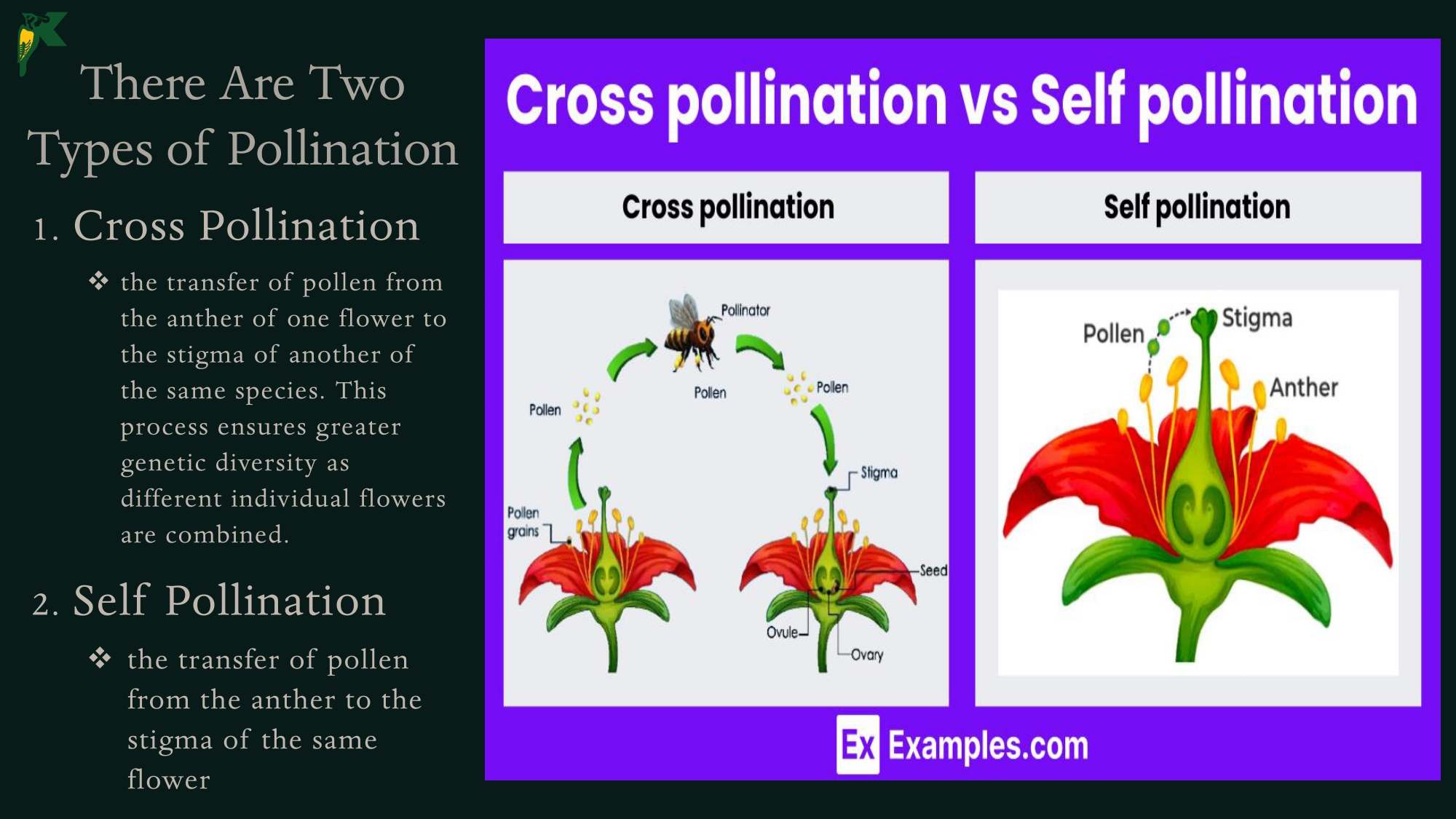 There Are Two Types of Pollination

1. Cross Pollination

❖ the transfer of pollen from the anther of one flower to the stigma of another of the same species. This process ensures greater genetic diversity as different individual flowers are combined.

2. Self Pollination

❖ the transfer of pollen from the anther to the stigma of the same flower

Cross pollination vs Self pollination

Cross pollination

Pollinator
Pollen
Pollen
Pollen
Stigma
Pollen grains
Seed
Ovule
Ovary

Self pollination

Pollen
Stigma
Anther

Ex Examples.com